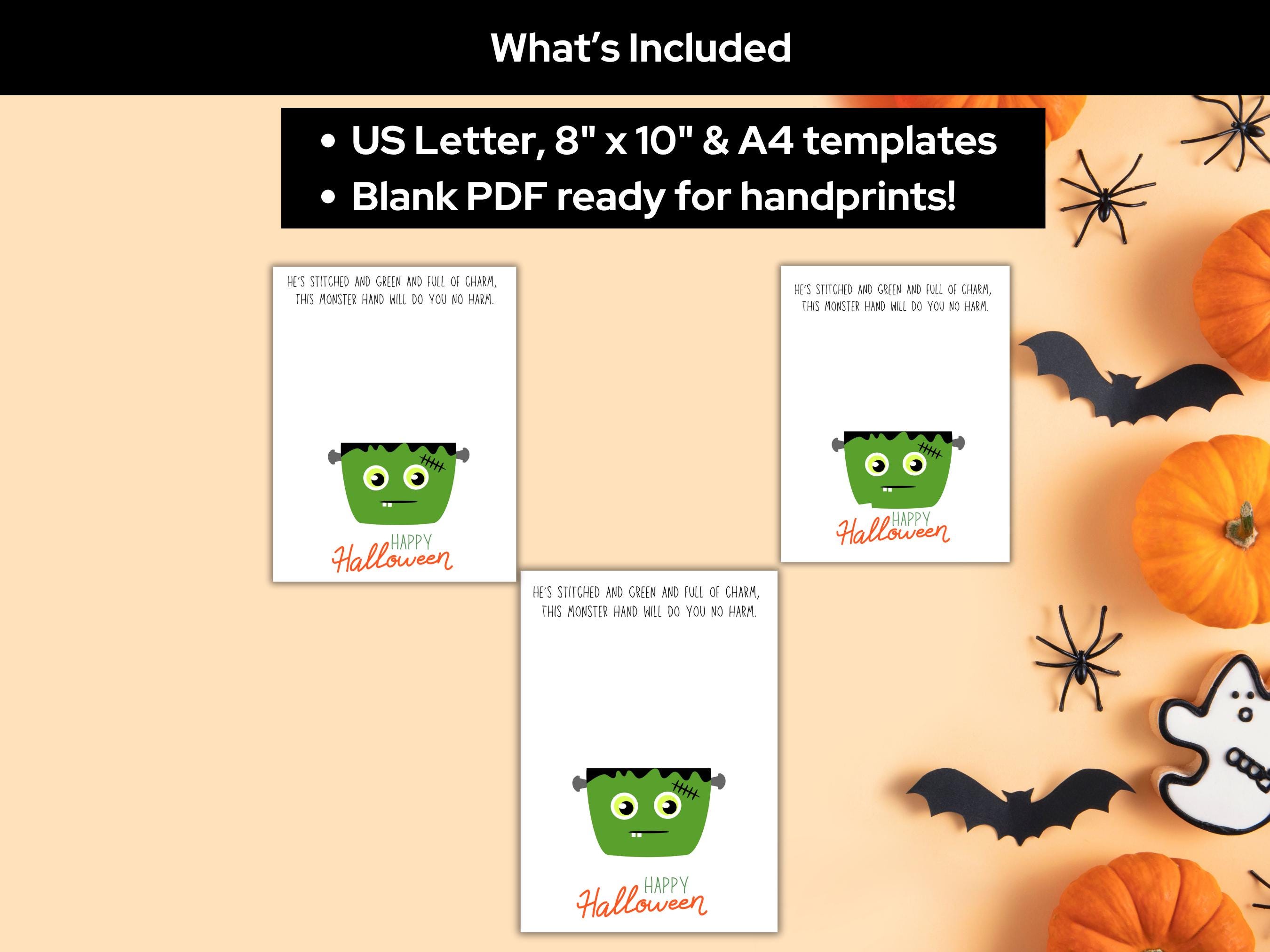 What's Included

• US Letter, 8" x 10" & A4 templates
• Blank PDF ready for handprints!

HE'S STITCHED AND GREEN AND FULL OF CHARM, THIS MONSTER HAND WILL DO YOU NO HARM.

HAPPY Halloween

HE'S STITCHED AND GREEN AND FULL OF CHARM, THIS MONSTER HAND WILL DO YOU NO HARM.

HAPPY Halloween

HE'S STITCHED AND GREEN AND FULL OF CHARM, THIS MONSTER HAND WILL DO YOU NO HARM.

HAPPY Halloween